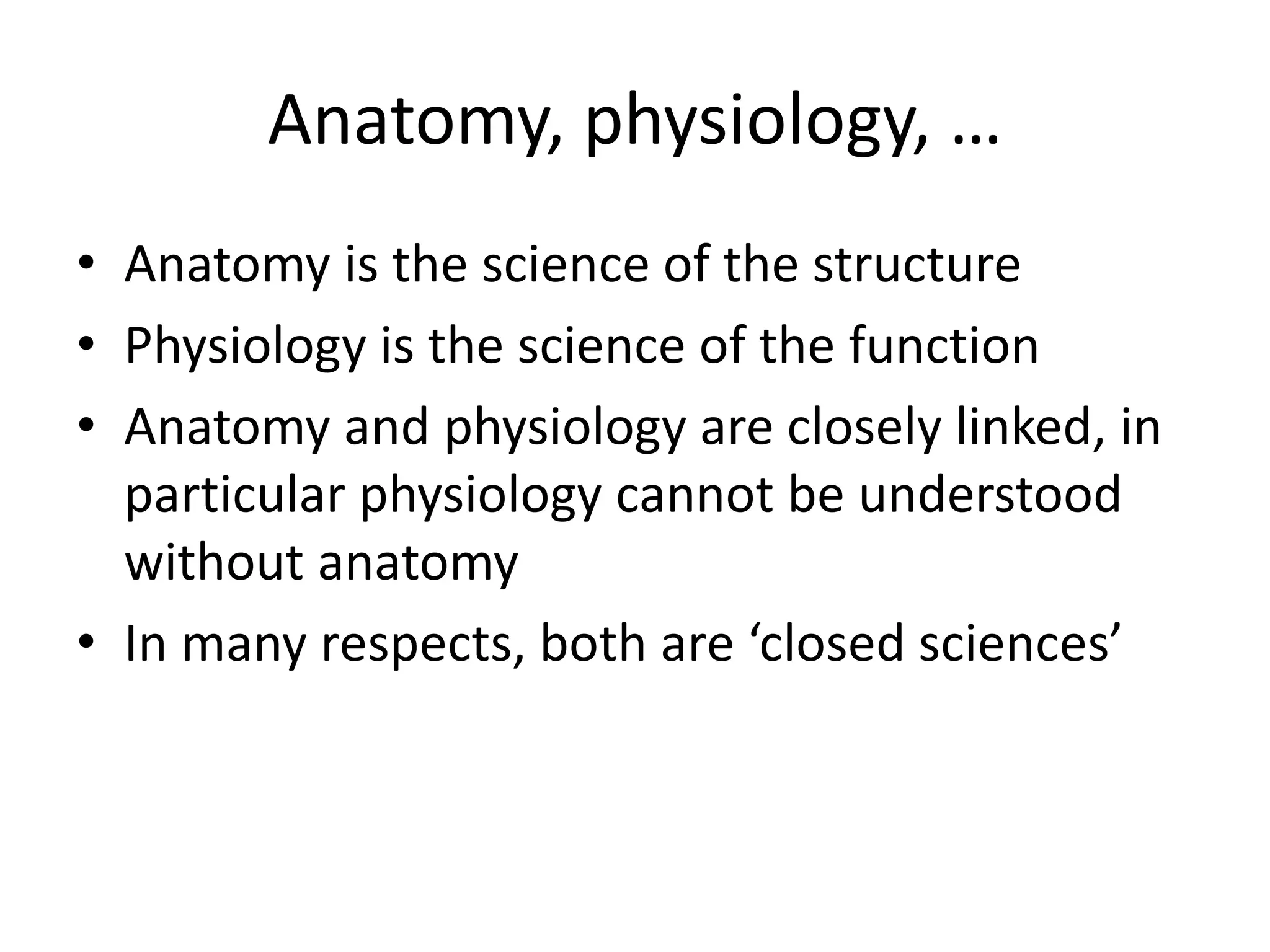 Anatomy, physiology, …

• Anatomy is the science of the structure
• Physiology is the science of the function
• Anatomy and physiology are closely linked, in particular physiology cannot be understood without anatomy
• In many respects, both are ‘closed sciences’